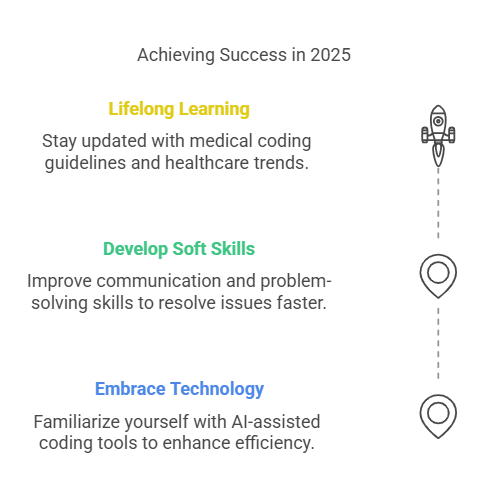 Achieving Success in 2025

Lifelong Learning

Stay updated with medical coding guidelines and healthcare trends.

Develop Soft Skills

Improve communication and problem-solving skills to resolve issues faster.

Embrace Technology

Familiarize yourself with AI-assisted coding tools to enhance efficiency.